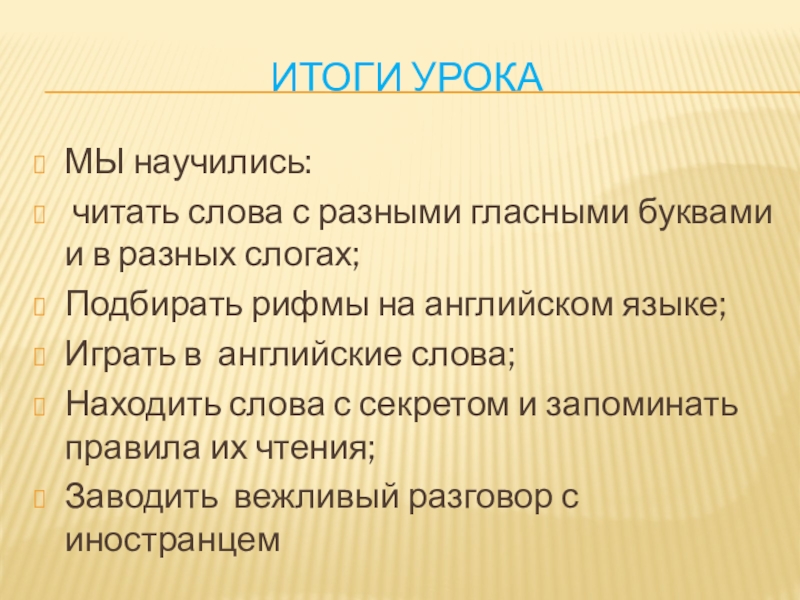 ИТОГИ УРОКА

МЫ научились:

читать слова с разными гласными буквами и в разных слогах;

Подбирать рифмы на английском языке;

Играть в английские слова;

Находить слова с секретом и запоминать правила их чтения;

Заводить вежливый разговор с иностранцем